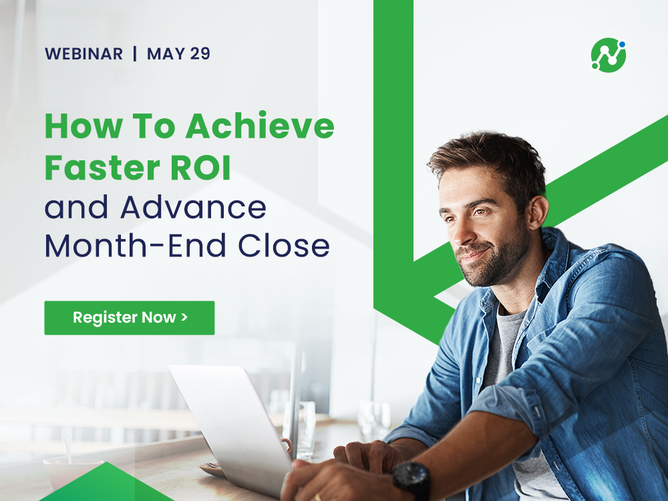 WEBINAR | MAY 29

How To Achieve Faster ROI and Advance Month-End Close

Register Now >